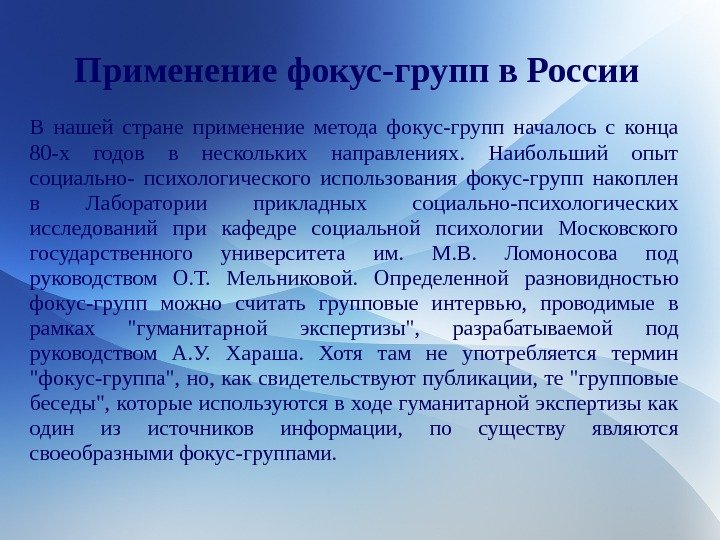 Применение фокус-групп в России

В нашей стране применение метода фокус-групп началось с конца 80-х годов в нескольких направлениях. Наибольший опыт социально- психологического использования фокус-групп накоплен в Лаборатории прикладных социально-психологических исследований при кафедре социальной психологии Московского государственного университета им. М.В. Ломоносова под руководством О.Т. Мельниковой. Определенной разновидностью фокус-групп можно считать групповые интервью, проводимые в рамках "гуманитарной экспертизы", разрабатываемой под руководством А.У. Хараша. Хотя там не употребляется термин "фокус-группа", но, как свидетельствуют публикации, те "групповые беседы", которые используются в ходе гуманитарной экспертизы как один из источников информации, по существу являются своеобразными фокус-группами.